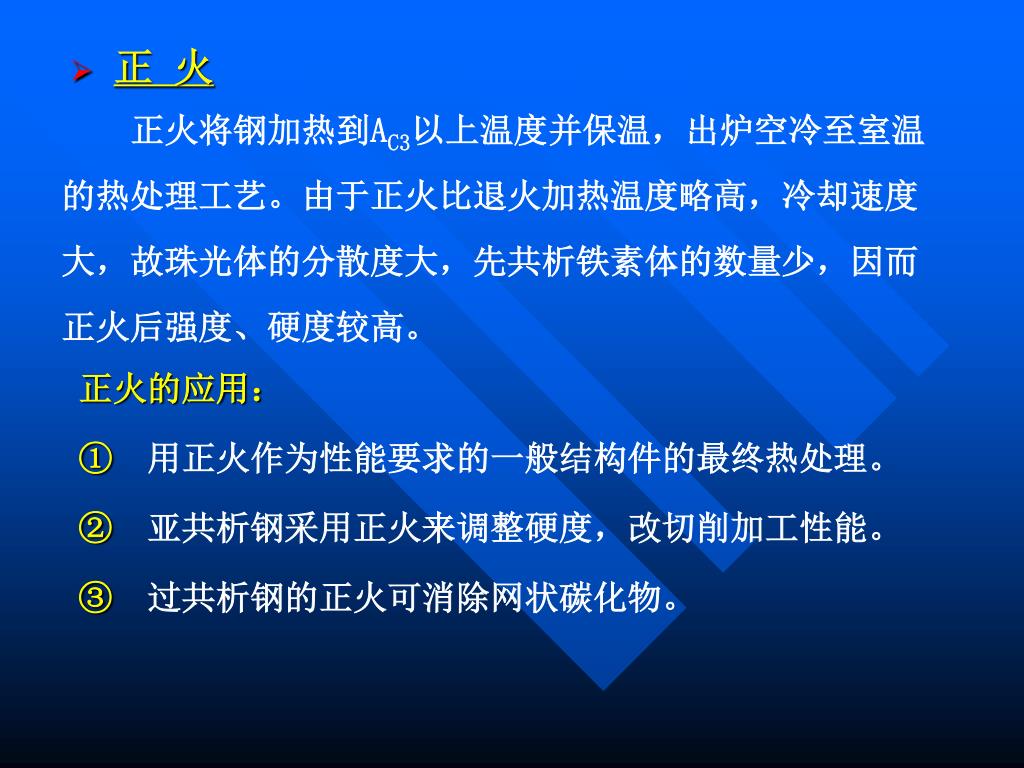 ➢ 正 火

正火将钢加热到$A_{C3}$以上温度并保温，出炉空冷至室温的热处理工艺。由于正火比退火加热温度略高，冷却速度大，故珠光体的分散度大，先共析铁素体的数量少，因而正火后强度、硬度较高。

正火的应用：

① 用正火作为性能要求的一般结构件的最终热处理。

② 亚共析钢采用正火来调整硬度，改切削加工性能。

③ 过共析钢的正火可消除网状碳化物。